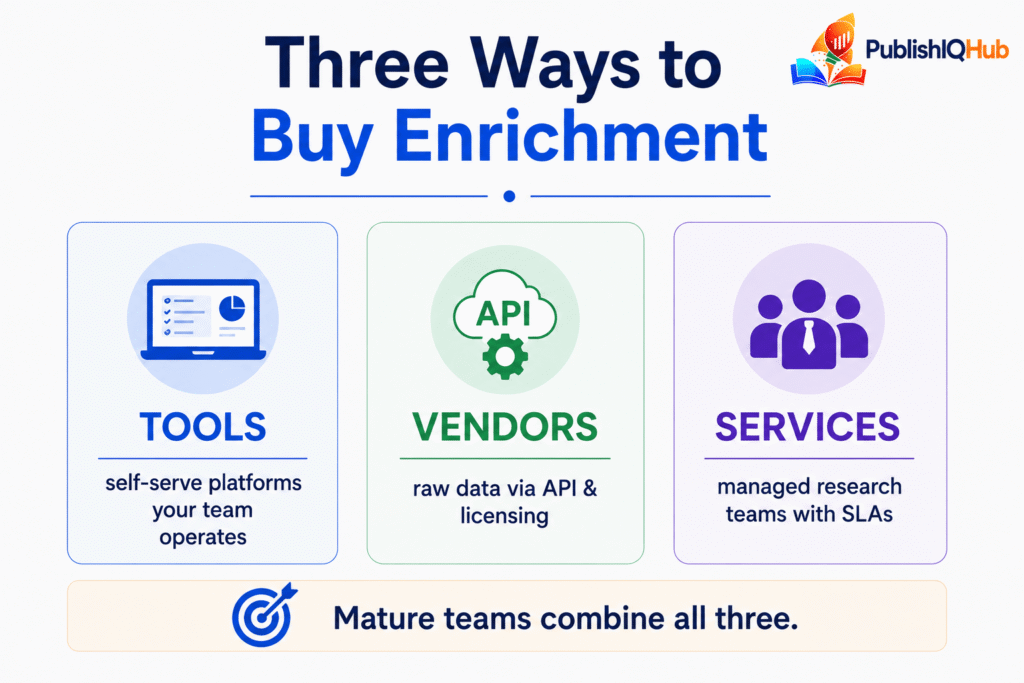 Three Ways to Buy Enrichment

PublishIQHub

TOOLS
self-serve platforms your team operates

API

VENDORS
raw data via API & licensing

SERVICES
managed research teams with SLAs

Mature teams combine all three.